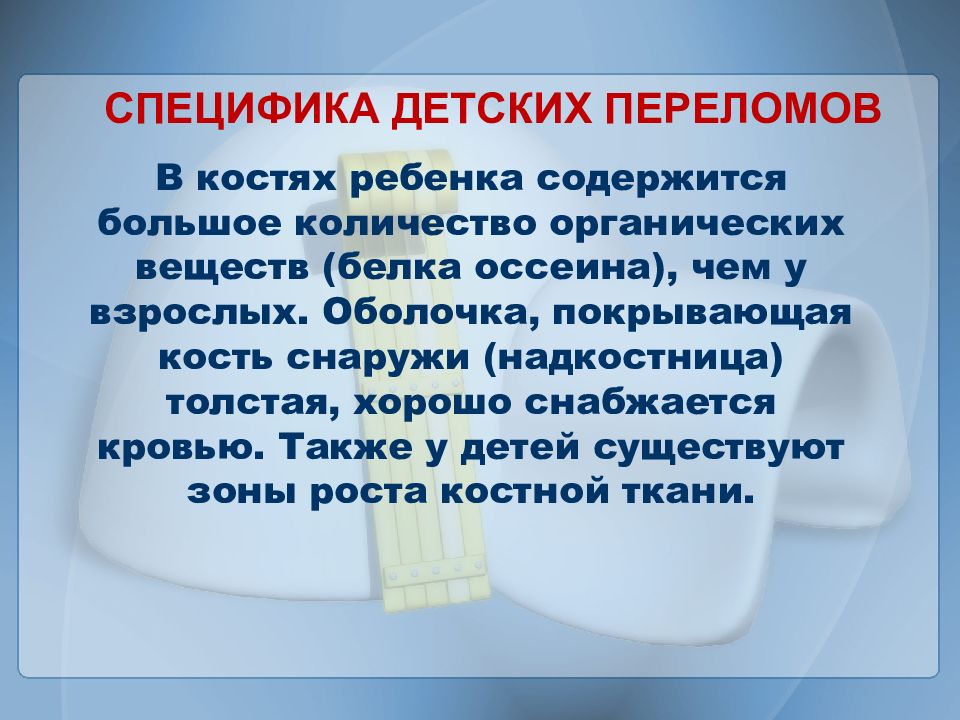 СПЕЦИФИКА ДЕТСКИХ ПЕРЕЛОМОВ

В костях ребенка содержится большое количество органических веществ (белка оссеина), чем у взрослых. Оболочка, покрывающая кость снаружи (надкостница) толстая, хорошо снабжается кровью. Также у детей существуют зоны роста костной ткани.